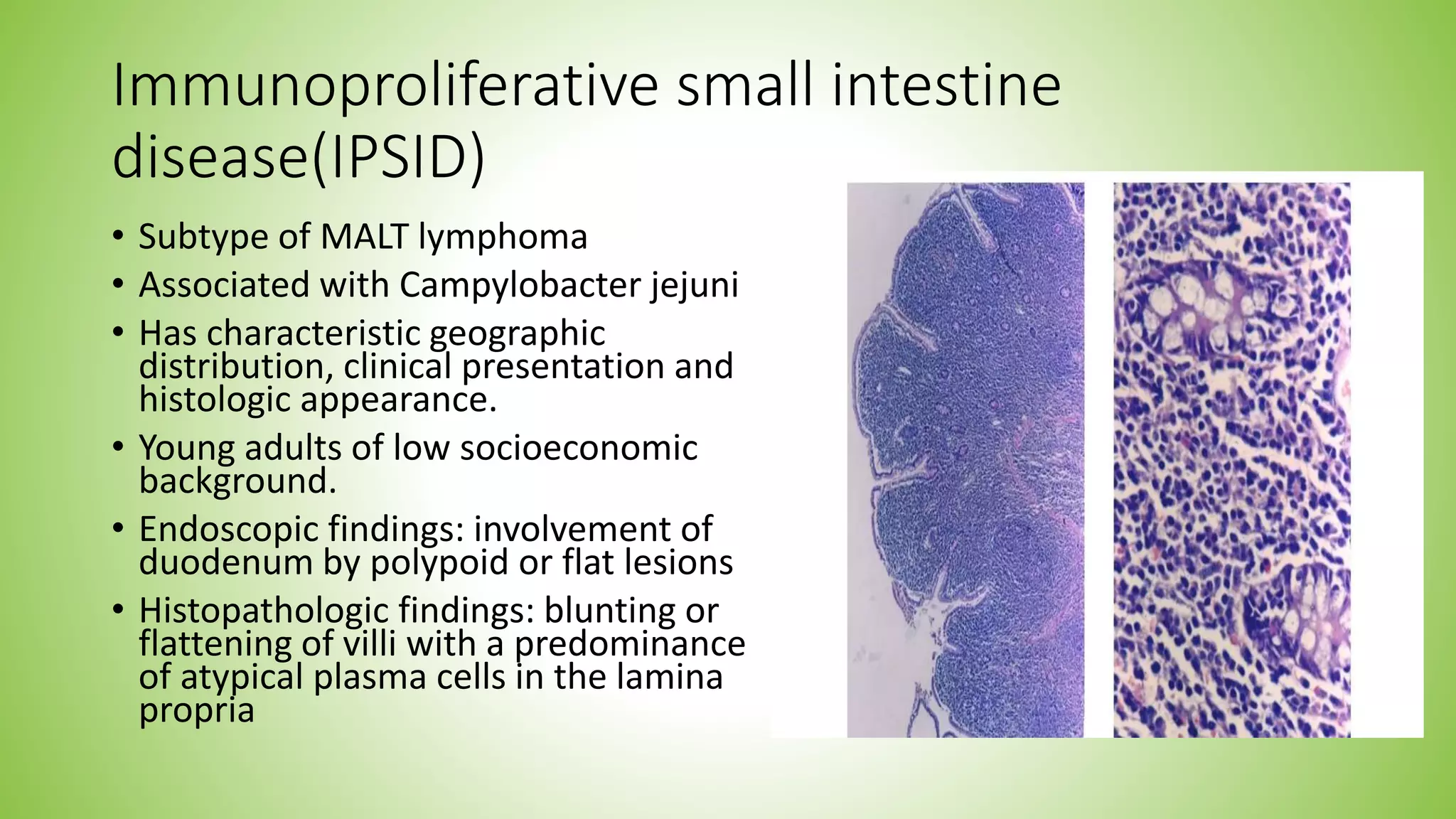 Immunoproliferative small intestine disease(IPSID)

• Subtype of MALT lymphoma
• Associated with Campylobacter jejuni
• Has characteristic geographic distribution, clinical presentation and histologic appearance.
• Young adults of low socioeconomic background.
• Endoscopic findings: involvement of duodenum by polypoid or flat lesions
• Histopathologic findings: blunting or flattening of villi with a predominance of atypical plasma cells in the lamina propria